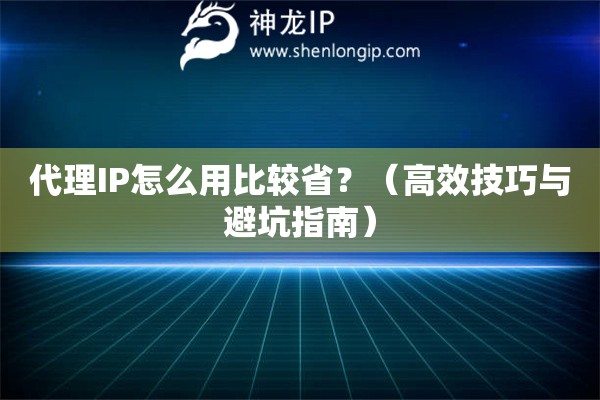 神龙IP
www.shenlongip.com

代理IP怎么用比较省？（高效技巧与避坑指南）